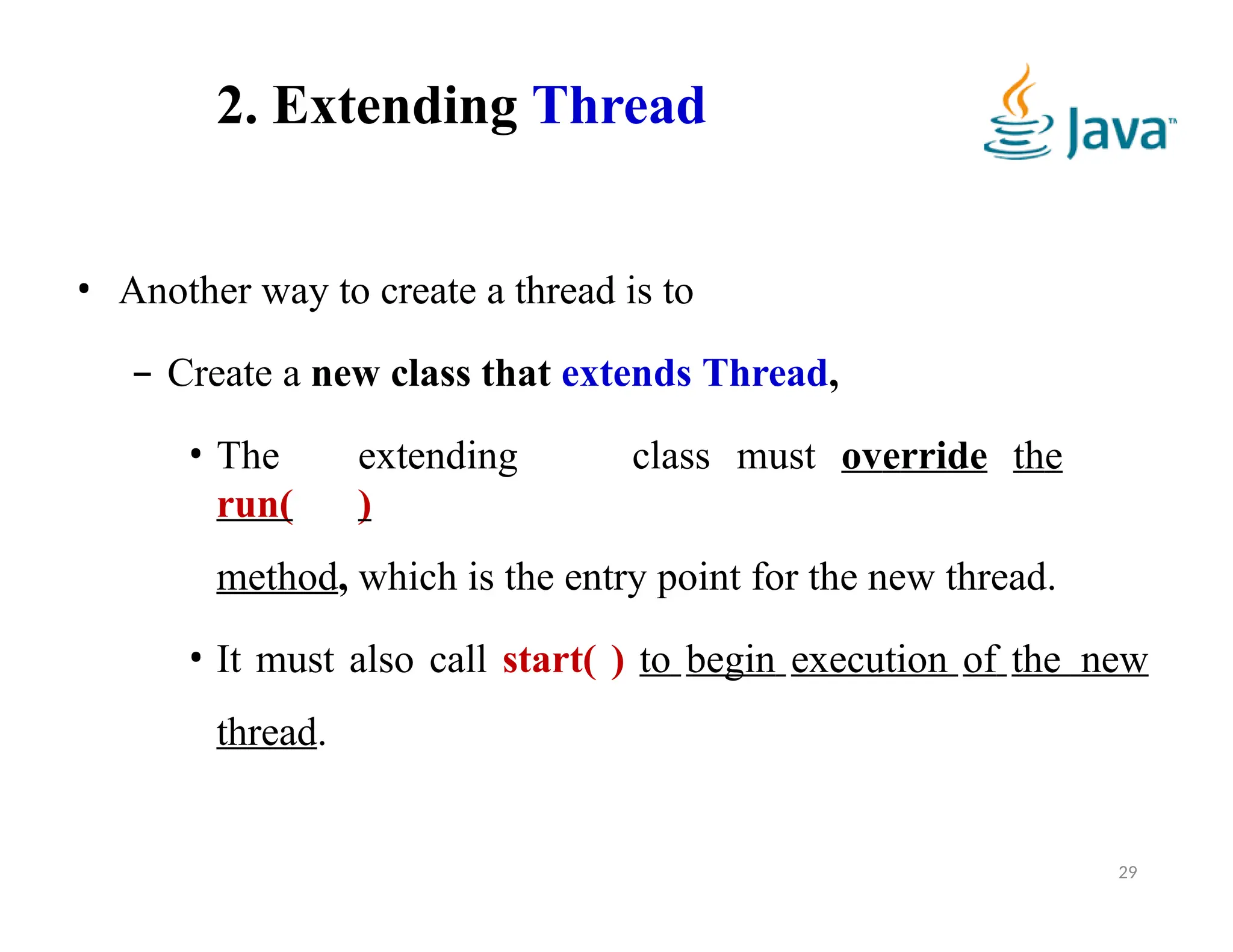 2. Extending Thread

Java™

• Another way to create a thread is to

– Create a new class that extends Thread,

• The extending class must override the run( ) method, which is the entry point for the new thread.

• It must also call start( ) to begin execution of the new thread.

29